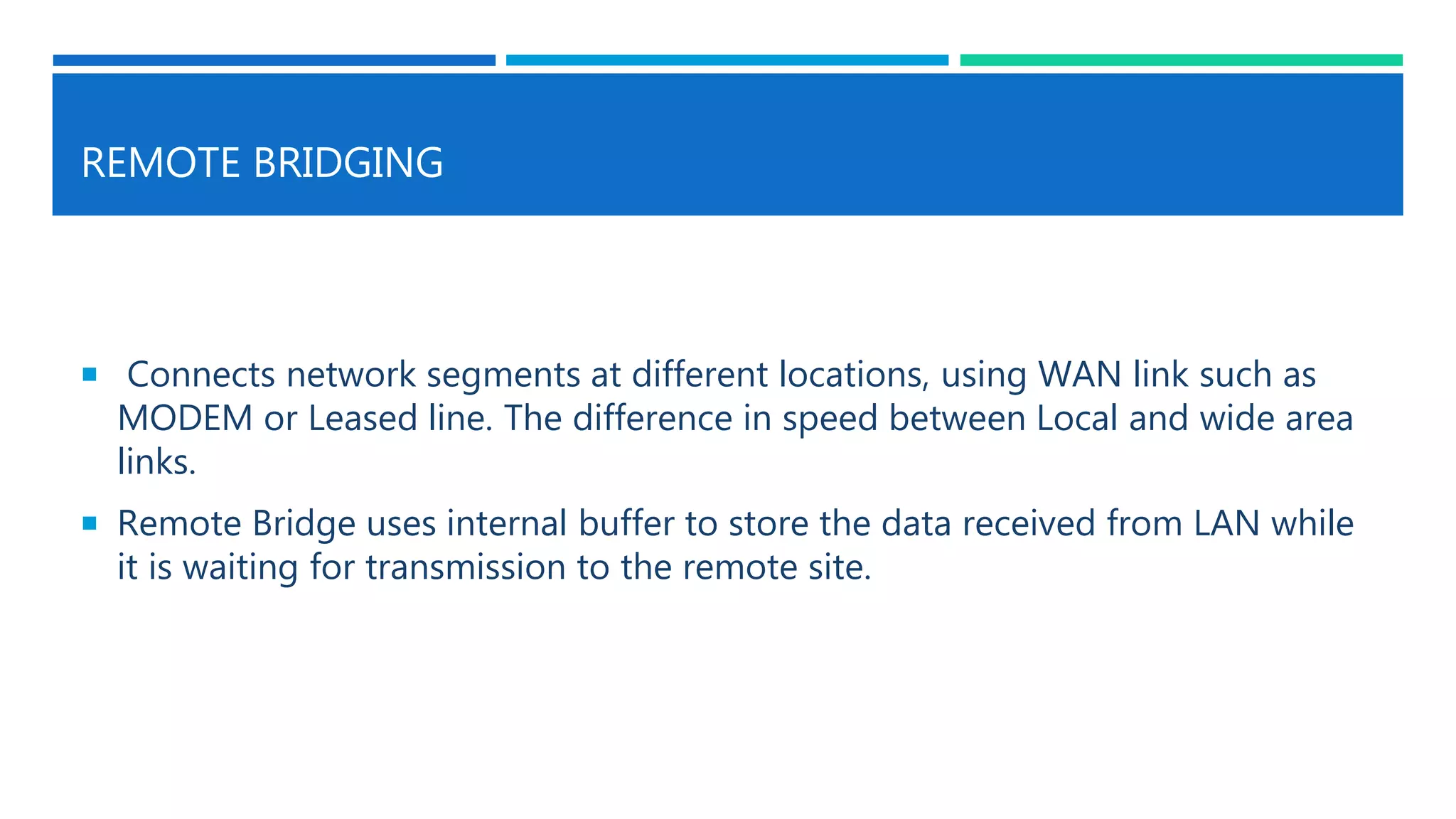 REMOTE BRIDGING

▪ Connects network segments at different locations, using WAN link such as MODEM or Leased line. The difference in speed between Local and wide area links.

▪ Remote Bridge uses internal buffer to store the data received from LAN while it is waiting for transmission to the remote site.